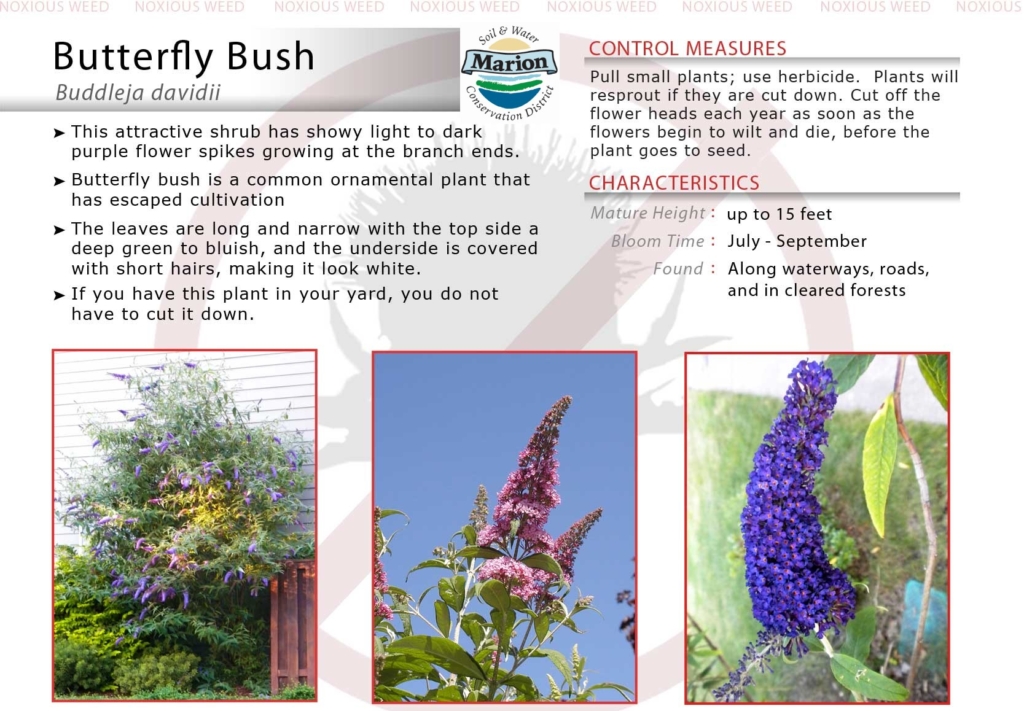 NOXIOUS WEED NOXIOUS WEED NOXIOUS WEED NOXIOUS WEED NOXIOUS WEED NOXIOUS WEED NOXIOUS WEED NOXIOUS

Butterfly Bush
Buddleja davidii

Soil & Water
Marion
Conservation District

➤ This attractive shrub has showy light to dark purple flower spikes growing at the branch ends.

➤ Butterfly bush is a common ornamental plant that has escaped cultivation

➤ The leaves are long and narrow with the top side a deep green to bluish, and the underside is covered with short hairs, making it look white.

➤ If you have this plant in your yard, you do not have to cut it down.

CONTROL MEASURES

Pull small plants; use herbicide. Plants will resprout if they are cut down. Cut off the flower heads each year as soon as the flowers begin to wilt and die, before the plant goes to seed.

CHARACTERISTICS

Mature Height : up to 15 feet
Bloom Time : July - September
Found : Along waterways, roads, and in cleared forests